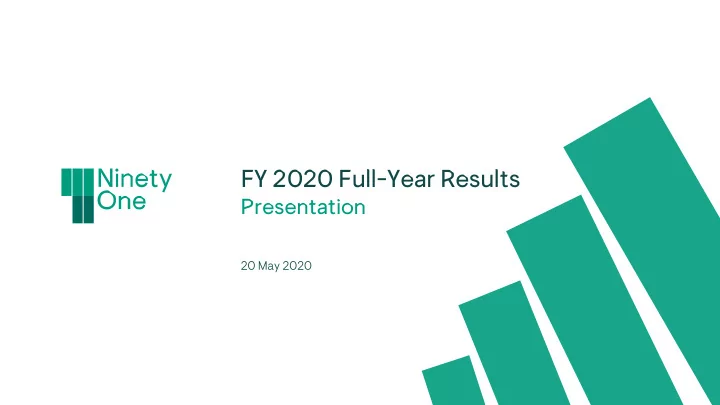 Ninety One

FY 2020 Full-Year Results
Presentation

20 May 2020